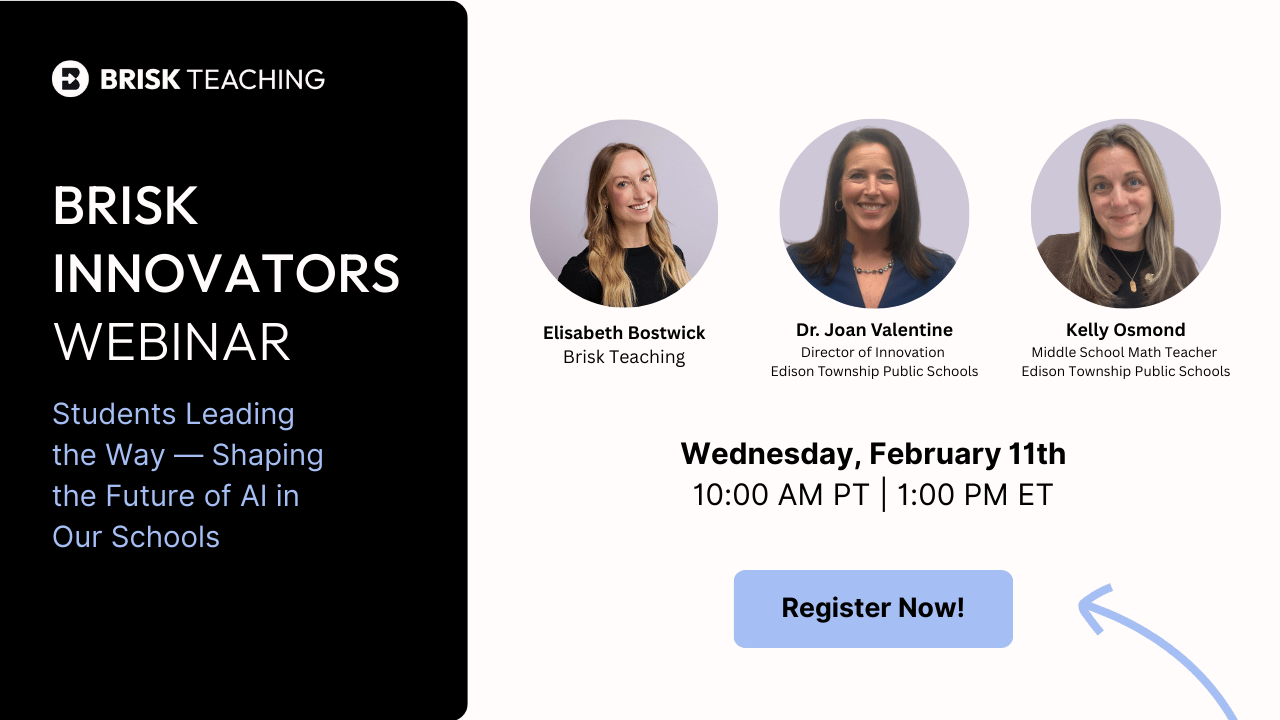 BRISK TEACHING

BRISK INNOVATORS WEBINAR

Students Leading the Way — Shaping the Future of AI in Our Schools

Elisabeth Bostwick
Brisk Teaching

Dr. Joan Valentine
Director of Innovation
Edison Township Public Schools

Kelly Osmond
Middle School Math Teacher
Edison Township Public Schools

Wednesday, February 11th
10:00 AM PT | 1:00 PM ET

Register Now!